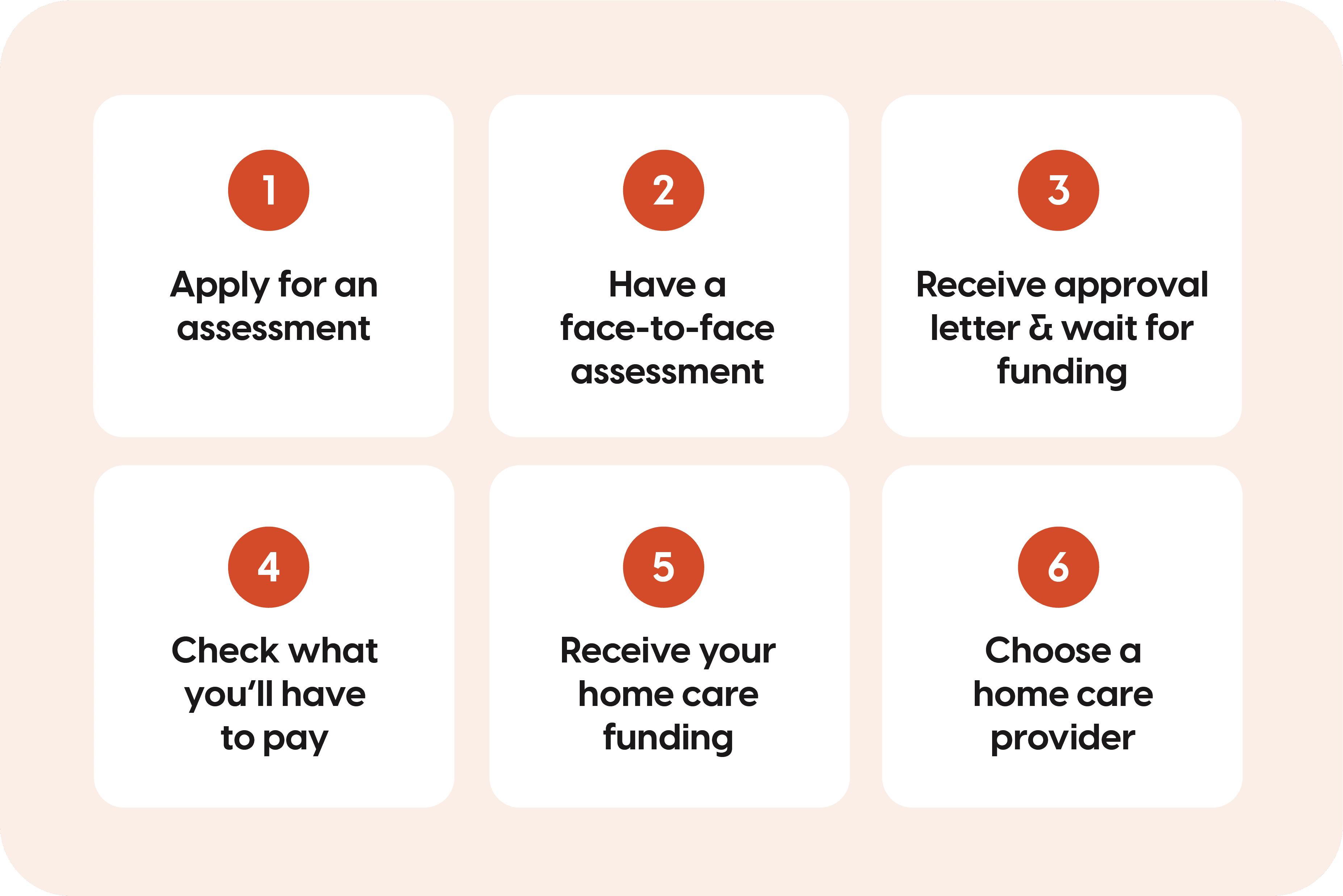 1

Apply for an assessment

2

Have a face-to-face assessment

3

Receive approval letter & wait for funding

4

Check what you’ll have to pay

5

Receive your home care funding

6

Choose a home care provider